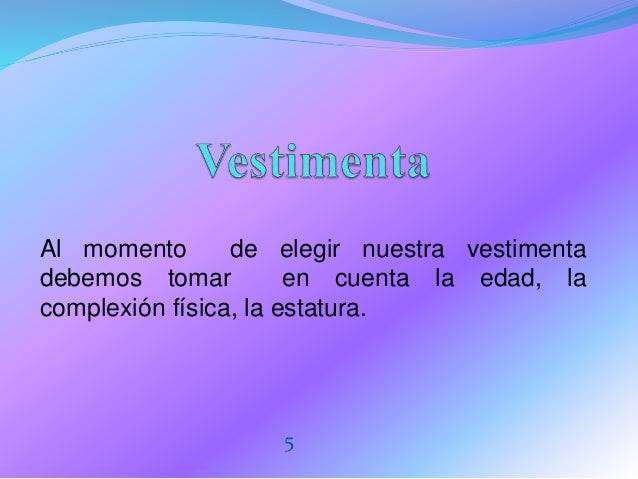 Vestimenta

Al momento de elegir nuestra vestimenta debemos tomar en cuenta la edad, la complexión física, la estatura.

5